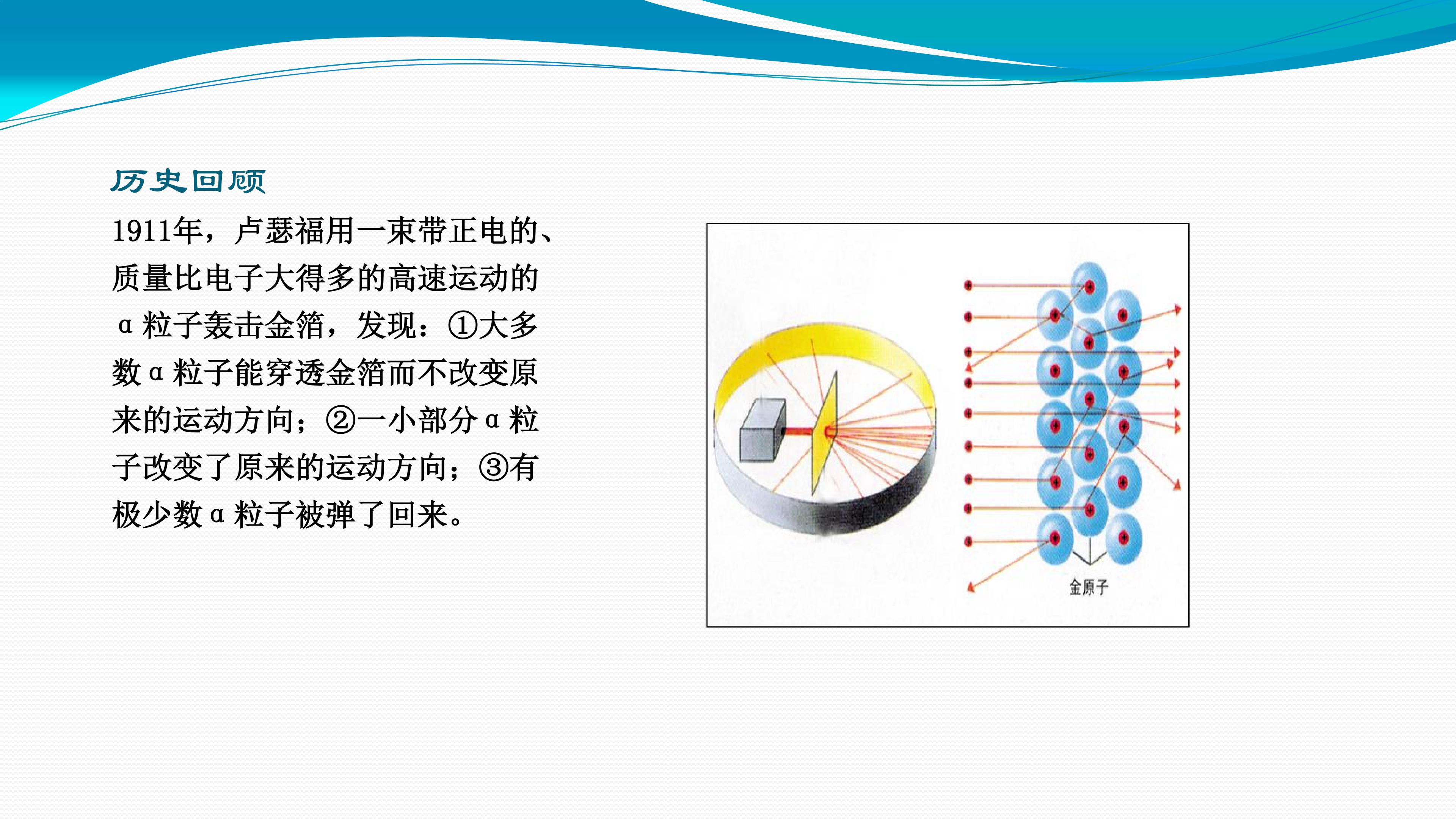 历史回顾

1911年，卢瑟福用一束带正电的、质量比电子大得多的高速运动的α粒子轰击金箔，发现：①大多数α粒子能穿透金箔而不改变原来的运动方向；②一小部分α粒子改变了原来的运动方向；③有极少数α粒子被弹了回来。

金原子